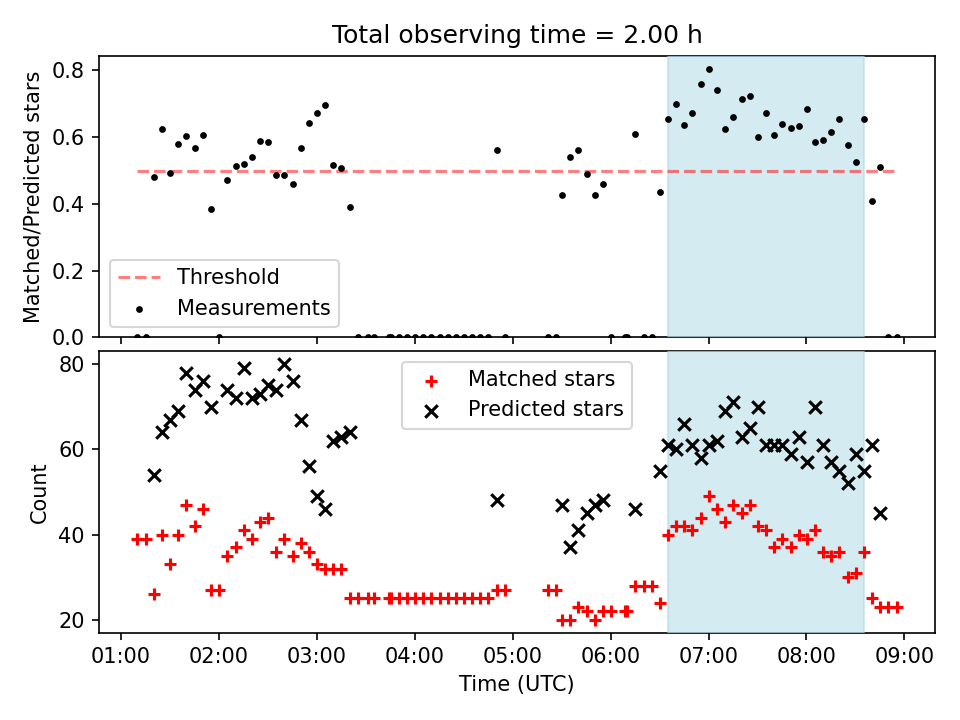 Total observing time = 2.00 h

Matched/Predicted stars

0.8
0.6
0.4
0.2
0.0

Threshold
Measurements

Count

80
60
40
20

Matched stars
Predicted stars

01:00 02:00 03:00 04:00 05:00 06:00 07:00 08:00 09:00

Time (UTC)